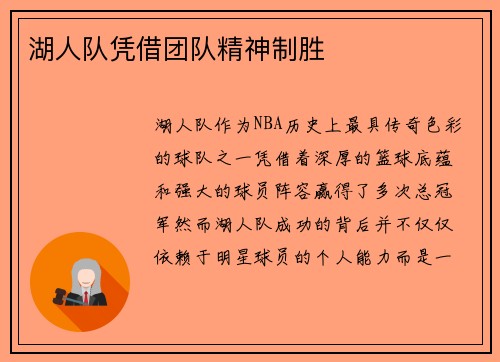 湖人队凭借团队精神制胜

湖人队作为NBA历史上最具传奇色彩的球队之一凭借着深厚的篮球底蕴和强大的球员阵容赢得了多次总冠军然而湖人队成功的背后并不仅仅依赖于明星球员的个人能力而是一